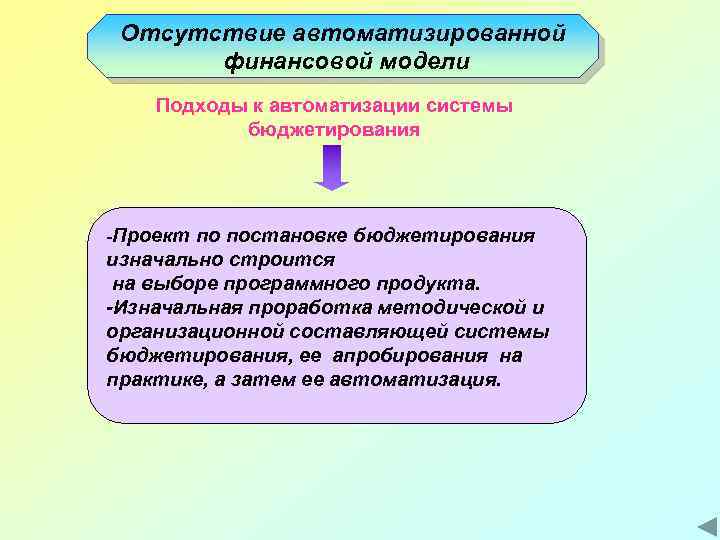 Отсутствие автоматизированной финансовой модели

Подходы к автоматизации системы бюджетирования

-Проект по постановке бюджетирования изначально строится
на выборе программного продукта.
-Изначальная проработка методической и организационной составляющей системы бюджетирования, ее апробирования на практике, а затем ее автоматизация.